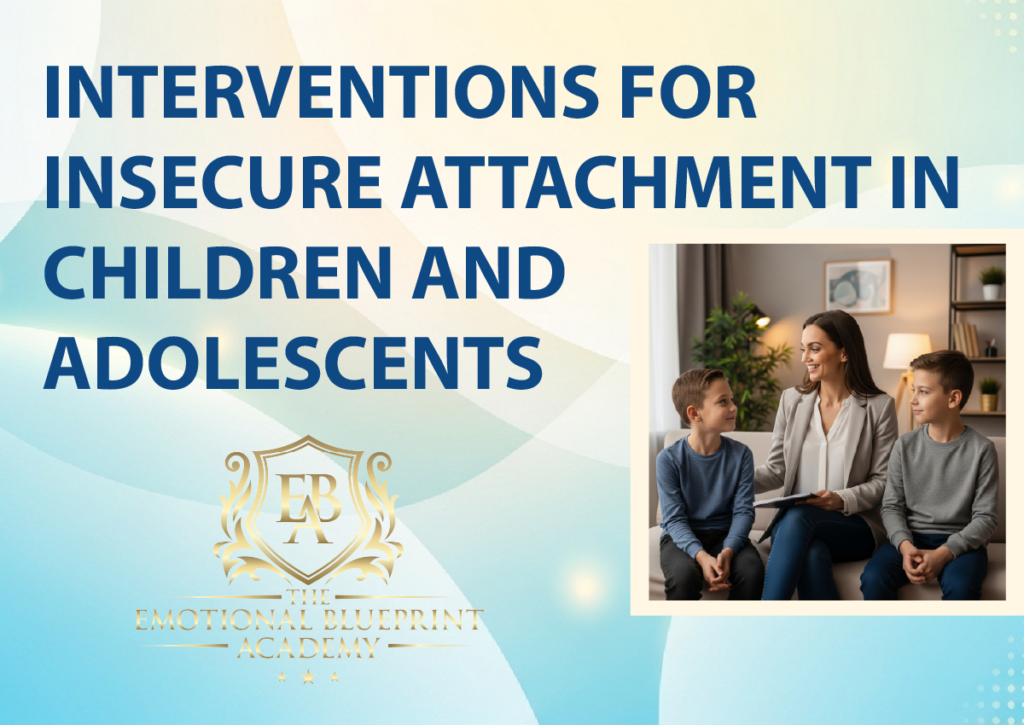 INTERVENTIONS FOR INSECURE ATTACHMENT IN CHILDREN AND ADOLESCENTS

EBA

THE EMOTIONAL BLUEPRINT ACADEMY